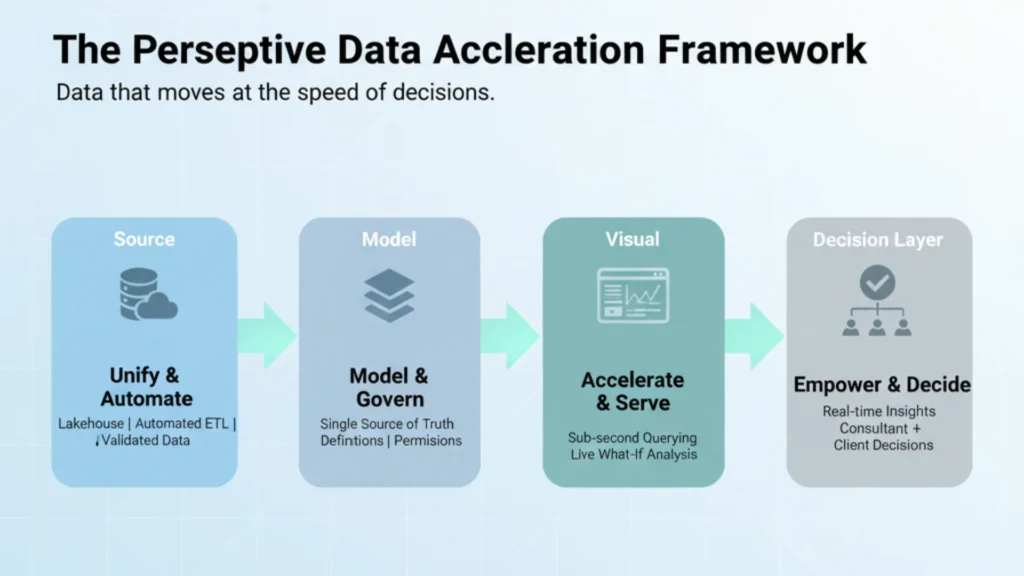 The Perseptive Data Accleration Framework
Data that moves at the speed of decisions.

Source
Unify & Automate
Lakehouse | Automated ETL | Validated Data

Model
Model & Govern
Single Source of Truth
Defintions | Permisions

Visual
Accelerate & Serve
Sub-second Querying
Live What-If Analysis

Decision Layer
Empower & Decide
Real-time Insights
Consultant + Client Decisions